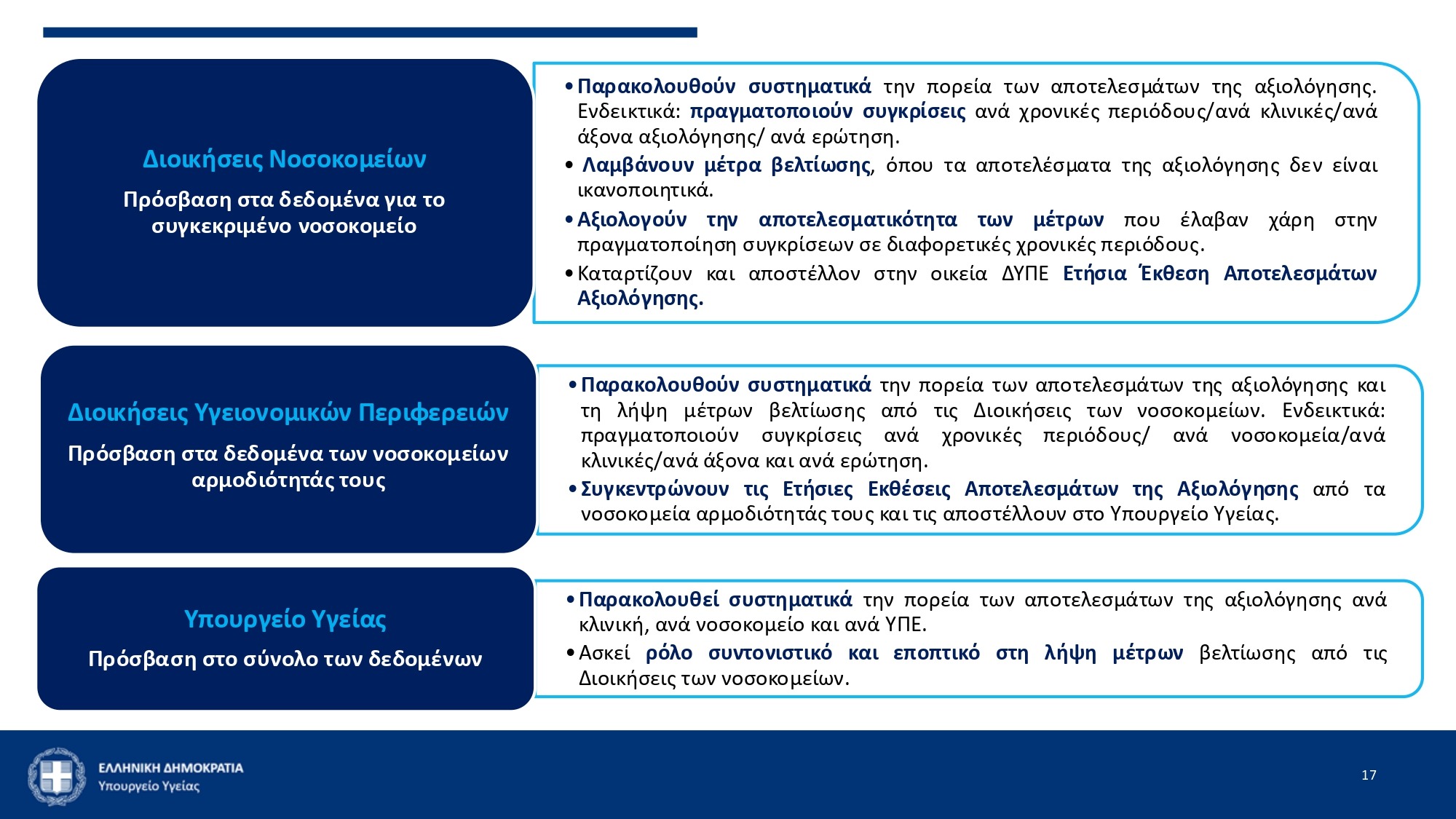 Διοικήσεις Νοσοκομείων

Πρόσβαση στα δεδομένα για το συγκεκριμένο νοσοκομείο

• Παρακολουθούν συστηματικά την πορεία των αποτελεσμάτων της αξιολόγησης. Ενδεικτικά: πραγματοποιούν συγκρίσεις ανά χρονικές περιόδους/ανά κλινικές/ανά άξονα αξιολόγησης/ ανά ερώτηση.
• Λαμβάνουν μέτρα βελτίωσης, όπου τα αποτελέσματα της αξιολόγησης δεν είναι ικανοποιητικά.
• Αξιολογούν την αποτελεσματικότητα των μέτρων που έλαβαν χάρη στην πραγματοποίηση συγκρίσεων σε διαφορετικές χρονικές περιόδους.
• Καταρτίζουν και αποστέλλον στην οικεία ΔΥΠΕ Ετήσια Έκθεση Αποτελεσμάτων Αξιολόγησης.

Διοικήσεις Υγειονομικών Περιφερειών

Πρόσβαση στα δεδομένα των νοσοκομείων αρμοδιότητάς τους

• Παρακολουθούν συστηματικά την πορεία των αποτελεσμάτων της αξιολόγησης και τη λήψη μέτρων βελτίωσης από τις Διοικήσεις των νοσοκομείων. Ενδεικτικά: πραγματοποιούν συγκρίσεις ανά χρονικές περιόδους/ ανά νοσοκομεία/ανά κλινικές/ανά άξονα και ανά ερώτηση.
• Συγκεντρώνουν τις Ετήσιες Εκθέσεις Αποτελεσμάτων της Αξιολόγησης από τα νοσοκομεία αρμοδιότητάς τους και τις αποστέλλουν στο Υπουργείο Υγείας.

Υπουργείο Υγείας

Πρόσβαση στο σύνολο των δεδομένων

• Παρακολουθεί συστηματικά την πορεία των αποτελεσμάτων της αξιολόγησης ανά κλινική, ανά νοσοκομείο και ανά ΥΠΕ.
• Ασκεί ρόλο συντονιστικό και εποπτικό στη λήψη μέτρων βελτίωσης από τις Διοικήσεις των νοσοκομείων.

ΕΛΛΗΝΙΚΗ ΔΗΜΟΚΡΑΤΙΑ
Υπουργείο Υγείας

17